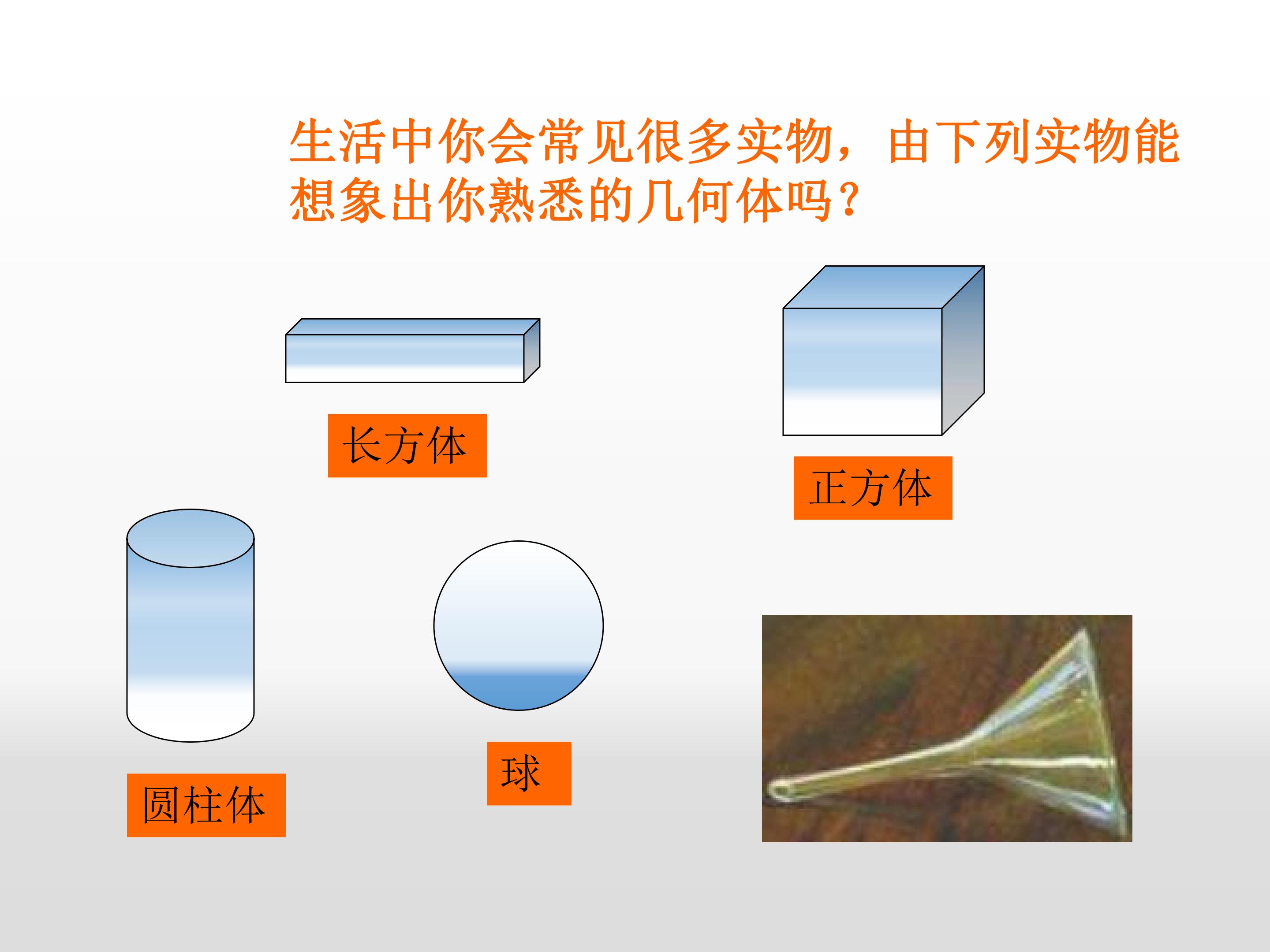 生活中你会常见很多实物，由下列实物能想象出你熟悉的几何体吗？

长方体

正方体

圆柱体

球